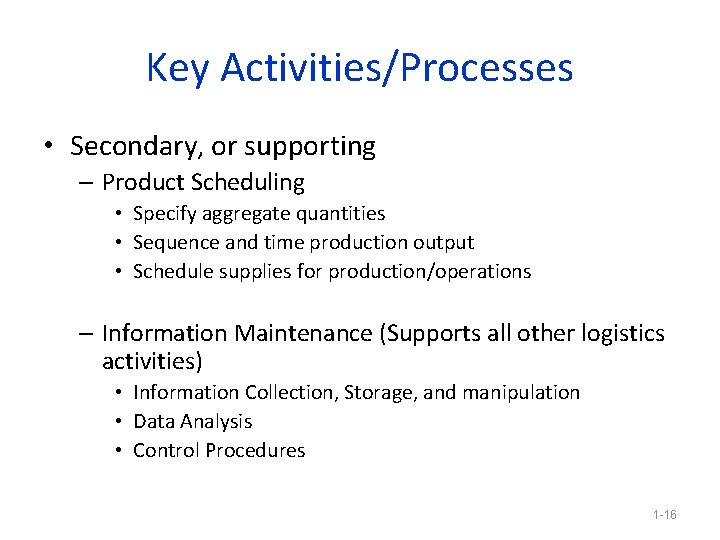 Key Activities/Processes

• Secondary, or supporting

– Product Scheduling

• Specify aggregate quantities
• Sequence and time production output
• Schedule supplies for production/operations

– Information Maintenance (Supports all other logistics activities)

• Information Collection, Storage, and manipulation
• Data Analysis
• Control Procedures

1-16